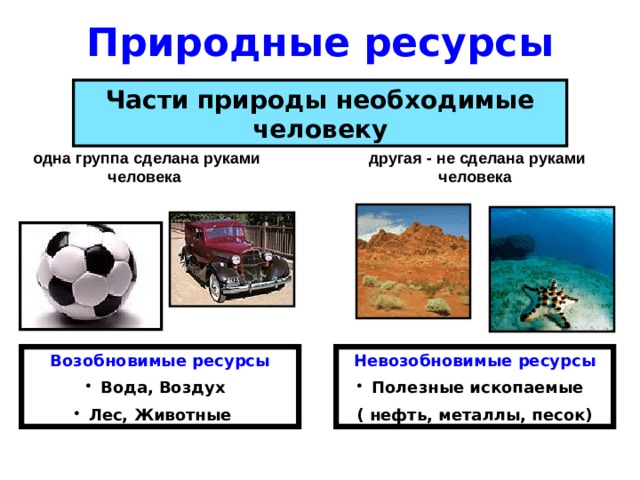 Природные ресурсы

Части природы необходимые человеку

одна группа сделана руками человека

другая - не сделана руками человека

Возобновимые ресурсы
• Вода, Воздух
• Лес, Животные

Невозобновимые ресурсы
• Полезные ископаемые
( нефть, металлы, песок)